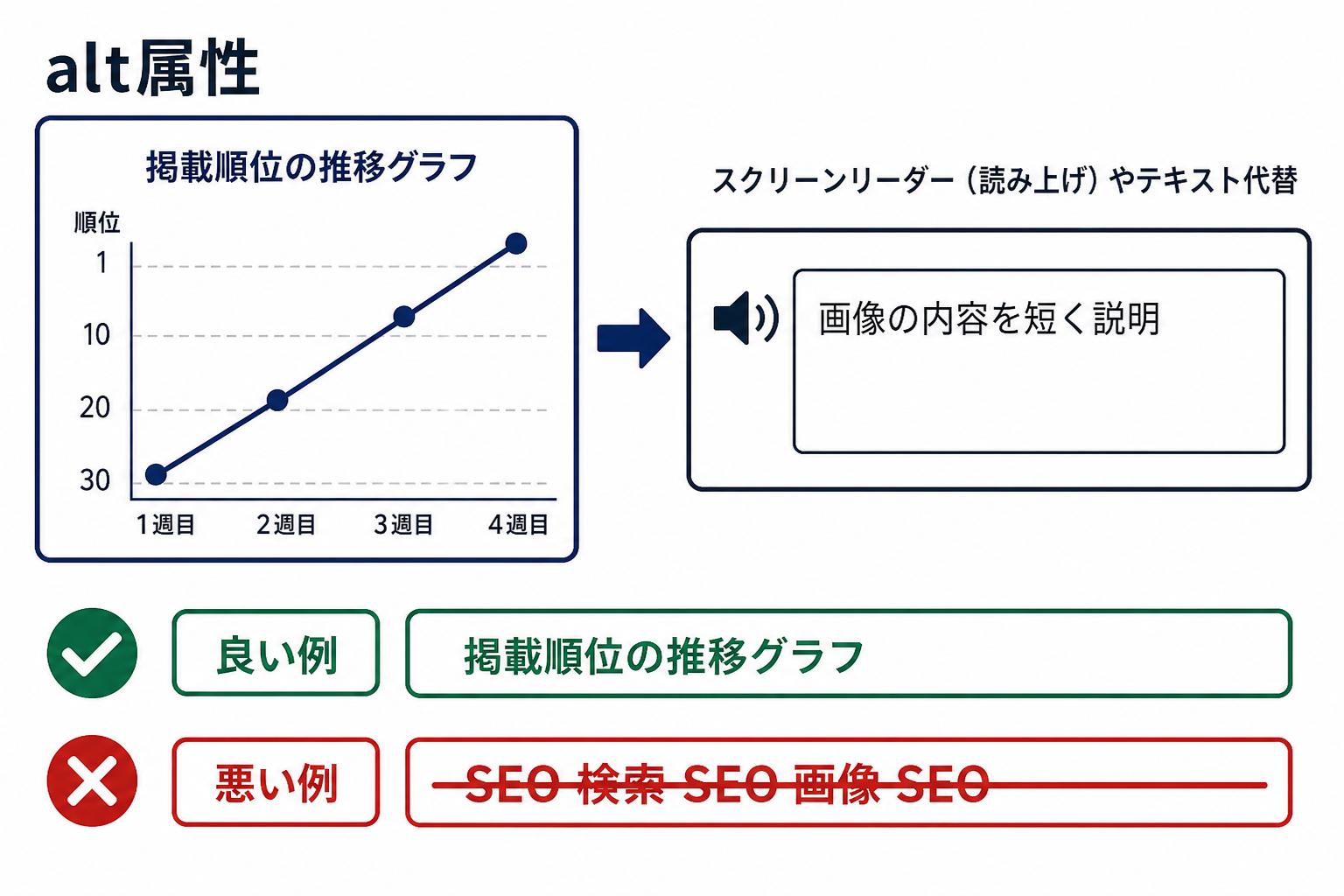 alt属性

掲載順位の推移グラフ

順位
1
10
20
30
1週目 2週目 3週目 4週目

スクリーンリーダー（読み上げ）やテキスト代替

画像の内容を短く説明

良い例
掲載順位の推移グラフ

悪い例
SEO 検索 SEO 画像 SEO